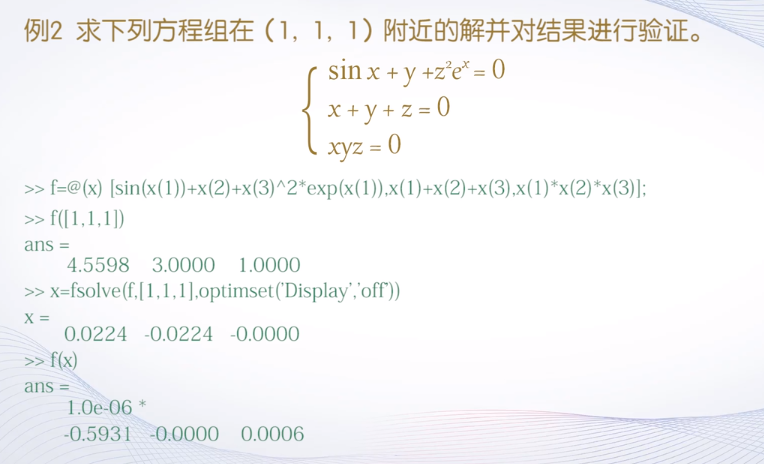 例2 求下列方程组在（1，1，1）附近的解并对结果进行验证。

$\begin{cases} \sin x + y + z^2 e^x = 0 \\ x + y + z = 0 \\ xyz = 0 \end{cases}$

>> f=@(x) [sin(x(1))+x(2)+x(3)^2*exp(x(1)),x(1)+x(2)+x(3),x(1)*x(2)*x(3)];
>> f([1,1,1])
ans =
4.5598 3.0000 1.0000
>> x=fsolve(f,[1,1,1],optimset('Display','off'))
x =
0.0224 -0.0224 -0.0000
>> f(x)
ans =
1.0e-06 *
-0.5931 -0.0000 0.0006